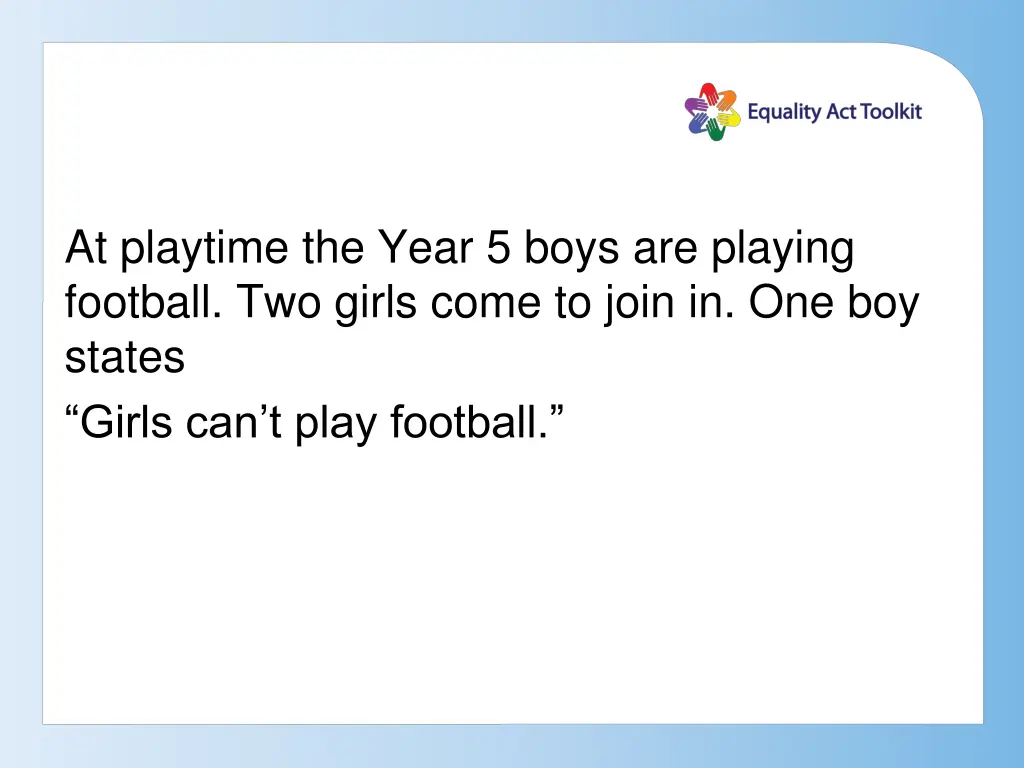 Equality Act Toolkit

At playtime the Year 5 boys are playing football. Two girls come to join in. One boy states

“Girls can’t play football.”